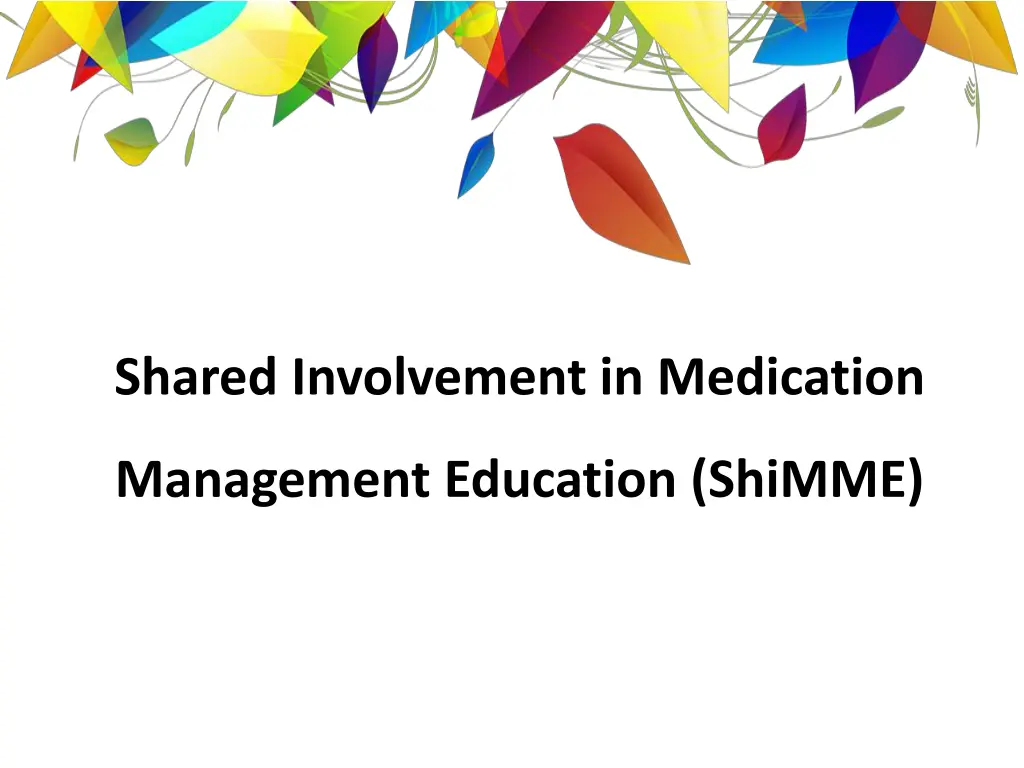 Shared Involvement in Medication Management Education (ShiMME)